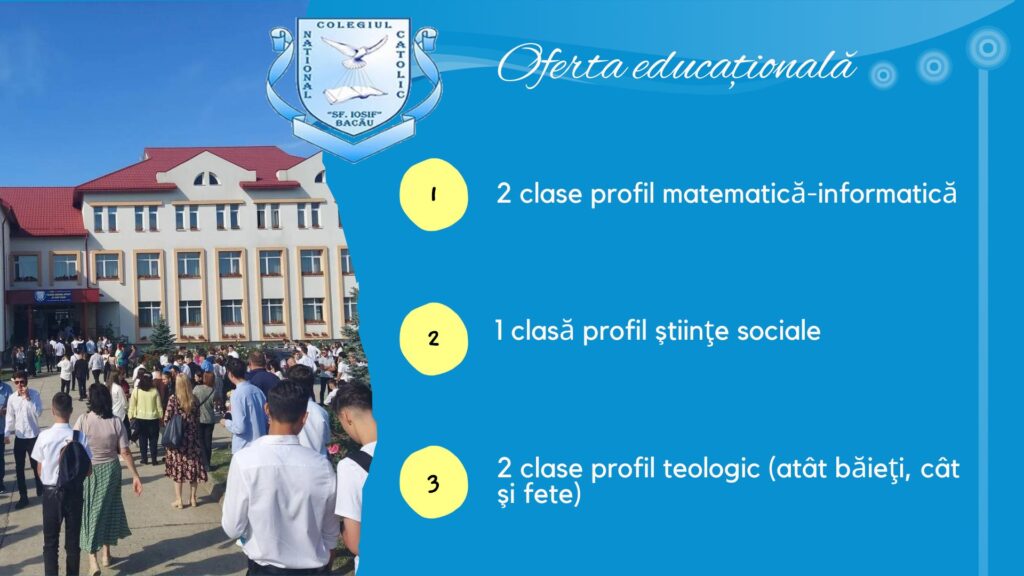 COLEGIUL NAȚIONAL CATOLIC "SF. IOSIF" BACĂU

Oferta educațională

1
2 clase profil matematică-informatică

2
1 clasă profil ştiinţe sociale

3
2 clase profil teologic (atât băieţi, cât şi fete)